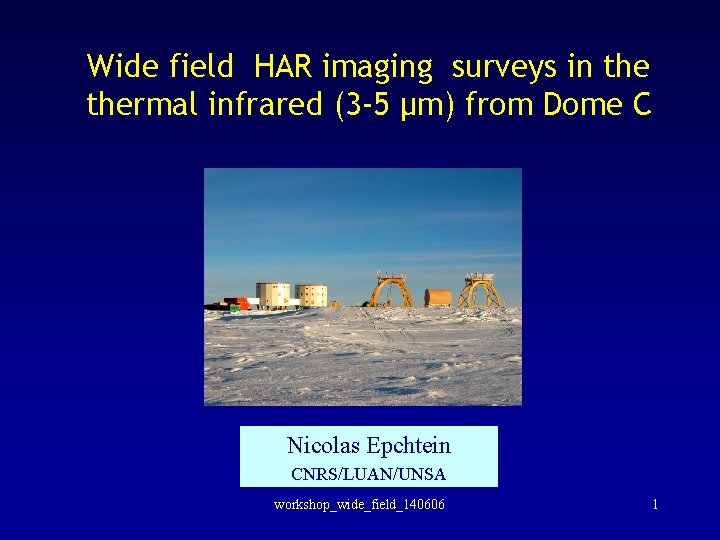 Wide field HAR imaging surveys in the thermal infrared (3-5 µm) from Dome C

Nicolas Epchtein
CNRS/LUAN/UNSA

workshop_wide_field_140606

1